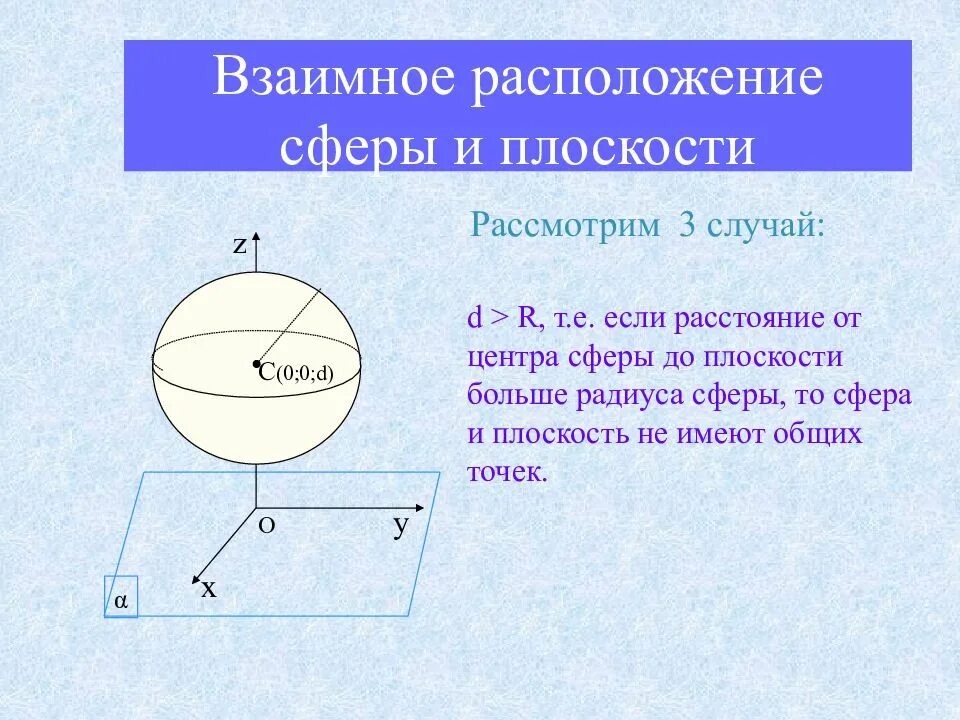 Взаимное расположение сферы и плоскости

Рассмотрим 3 случай:

d > R, т.е. если расстояние от центра сферы до плоскости больше радиуса сферы, то сфера и плоскость не имеют общих точек.

z

C(0;0;d)

O

y

x

α